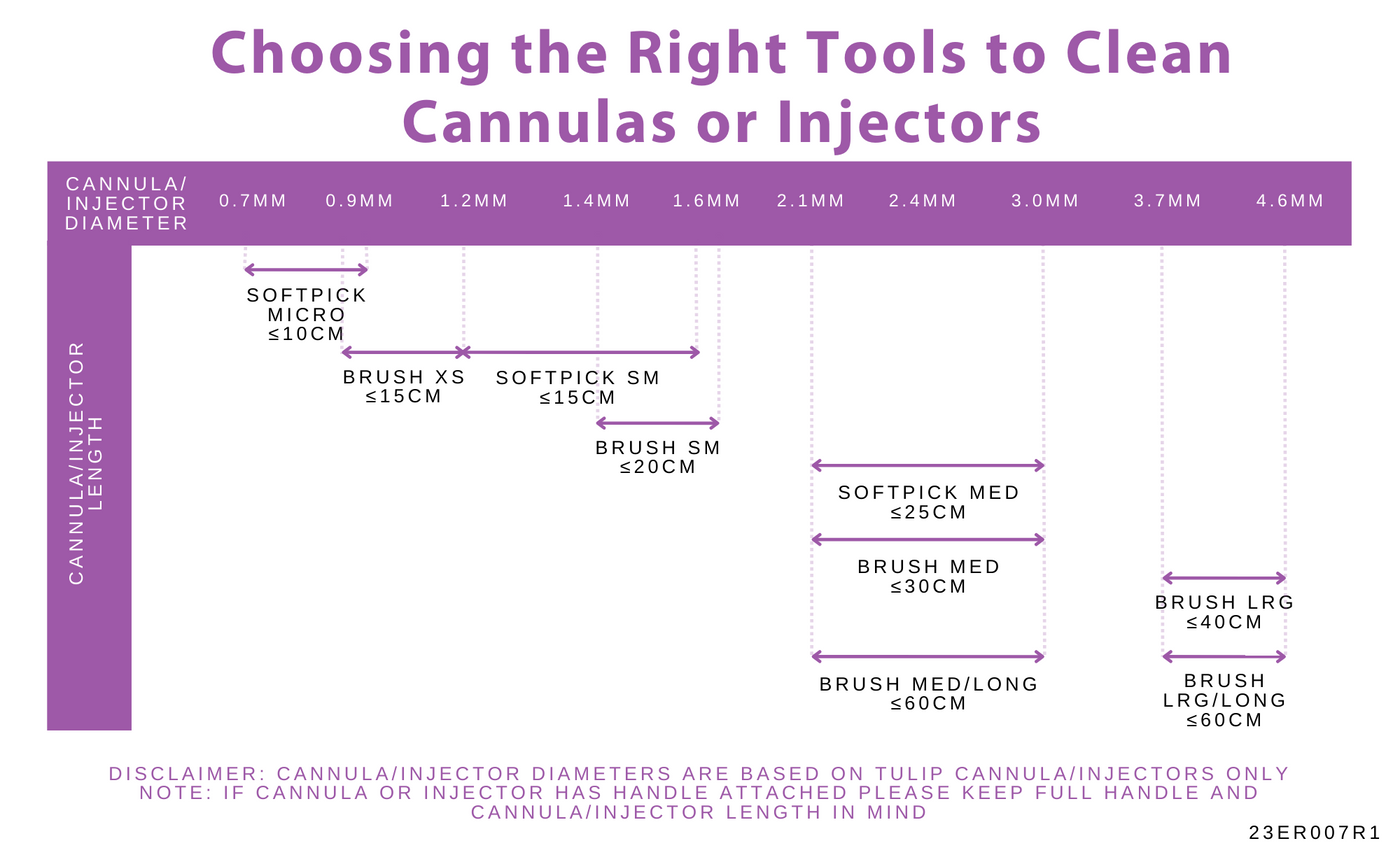 Choosing the Right Tools to Clean Cannulas or Injectors

CANNULA/ INJECTOR DIAMETER

0.7MM 0.9MM 1.2MM 1.4MM 1.6MM 2.1MM 2.4MM 3.0MM 3.7MM 4.6MM

CANNULA/INJECTOR LENGTH

SOFTPICK MICRO ≤10CM

BRUSH XS ≤15CM

SOFTPICK SM ≤15CM

BRUSH SM ≤20CM

SOFTPICK MED ≤25CM

BRUSH MED ≤30CM

BRUSH MED/LONG ≤60CM

BRUSH LRG ≤40CM

BRUSH LRG/LONG ≤60CM

DISCLAIMER: CANNULA/INJECTOR DIAMETERS ARE BASED ON TULIP CANNULA/INJECTORS ONLY
NOTE: IF CANNULA OR INJECTOR HAS HANDLE ATTACHED PLEASE KEEP FULL HANDLE AND CANNULA/INJECTOR LENGTH IN MIND

23ER007R1